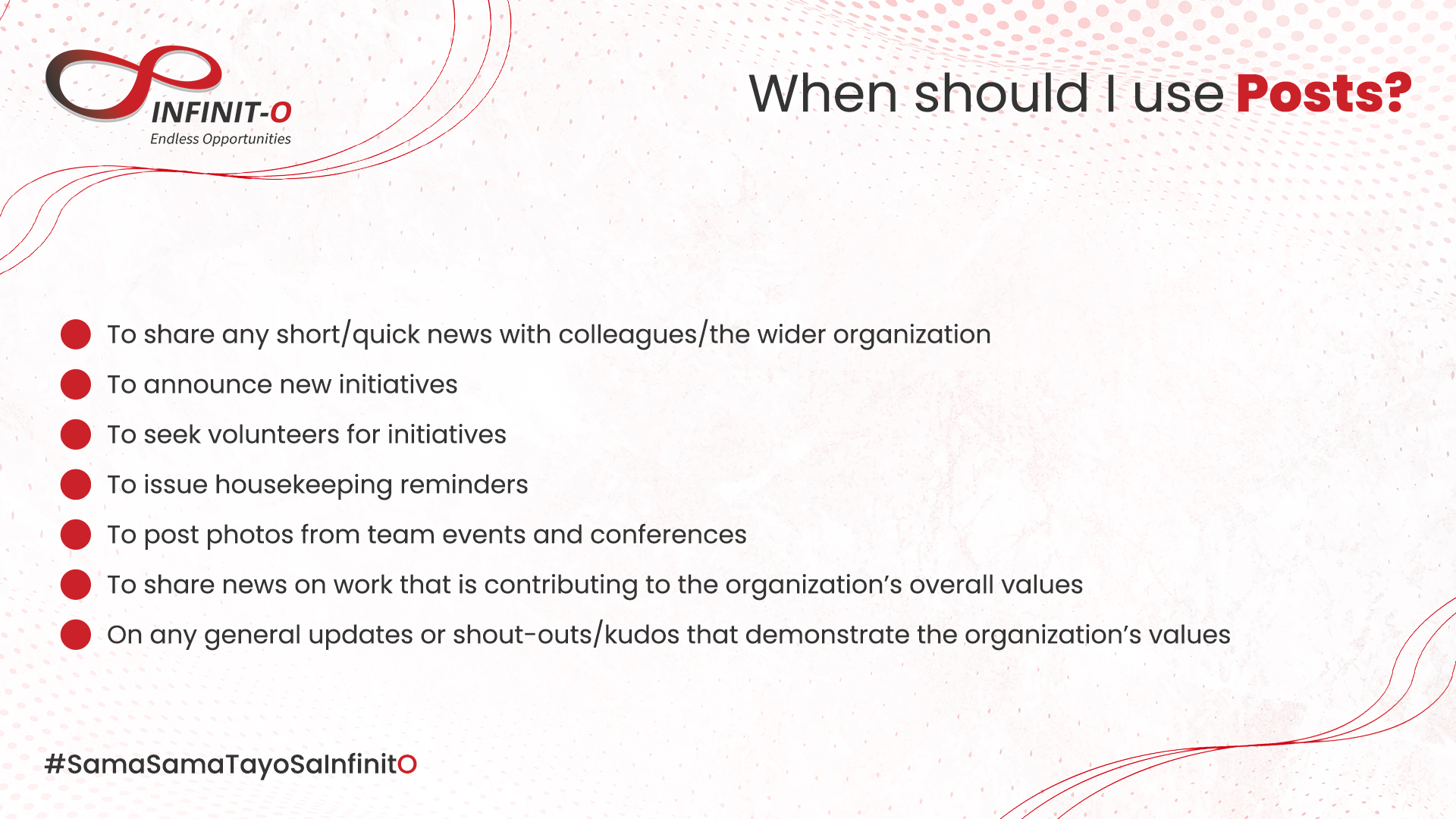 INFINIT-O
Endless Opportunities

When should I use Posts?

To share any short/quick news with colleagues/the wider organization

To announce new initiatives

To seek volunteers for initiatives

To issue housekeeping reminders

To post photos from team events and conferences

To share news on work that is contributing to the organization's overall values

On any general updates or shout-outs/kudos that demonstrate the organization's values

#SamaSamaTayoSaInfinitO